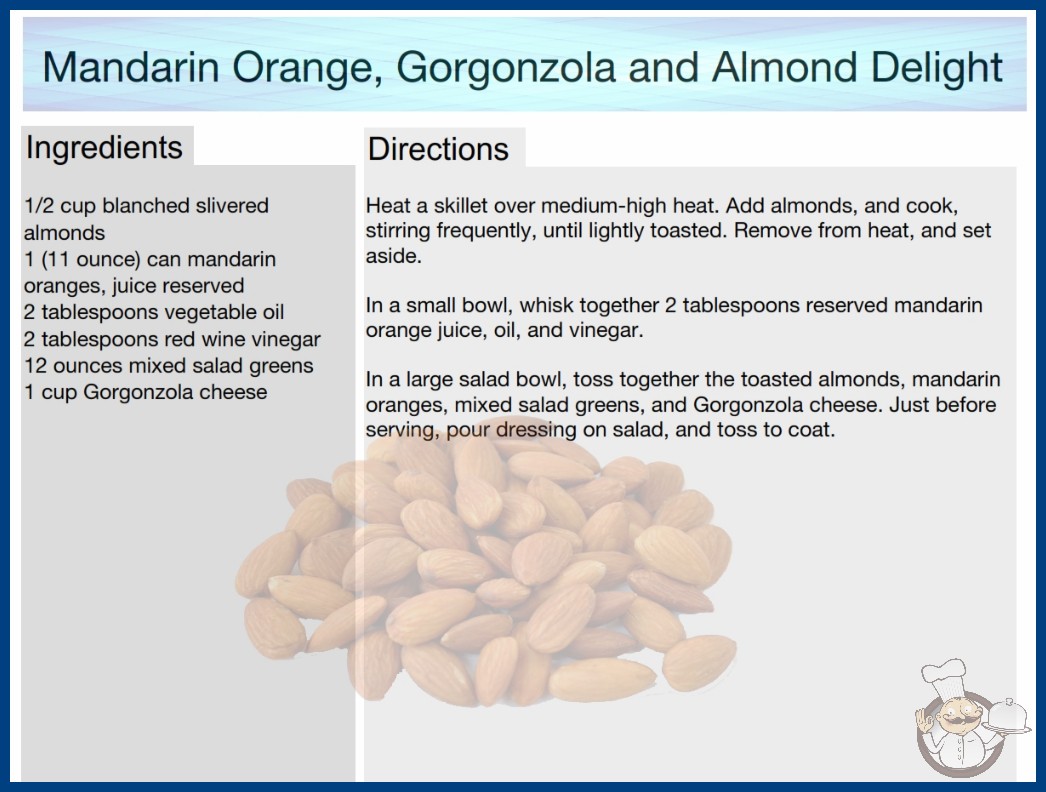 Mandarin Orange, Gorgonzola and Almond Delight

Ingredients

1/2 cup blanched slivered almonds
1 (11 ounce) can mandarin oranges, juice reserved
2 tablespoons vegetable oil
2 tablespoons red wine vinegar
12 ounces mixed salad greens
1 cup Gorgonzola cheese

Directions

Heat a skillet over medium-high heat. Add almonds, and cook, stirring frequently, until lightly toasted. Remove from heat, and set aside.

In a small bowl, whisk together 2 tablespoons reserved mandarin orange juice, oil, and vinegar.

In a large salad bowl, toss together the toasted almonds, mandarin oranges, mixed salad greens, and Gorgonzola cheese. Just before serving, pour dressing on salad, and toss to coat.